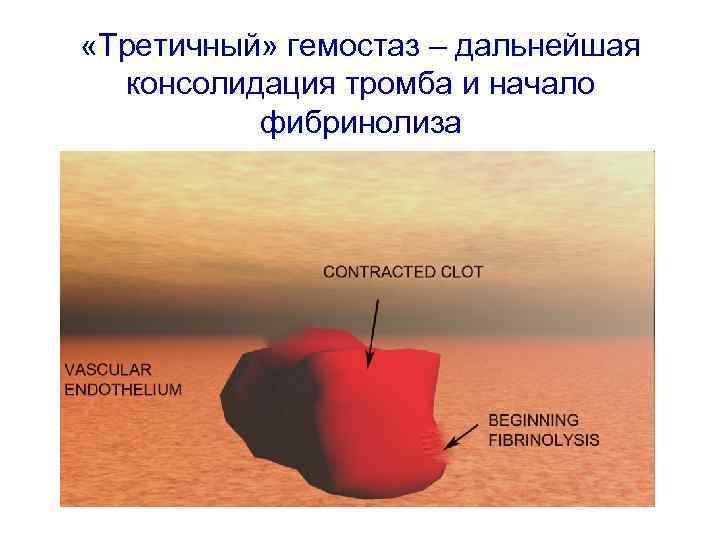 «Третичный» гемостаз – дальнейшая консолидация тромба и начало фибринолиза

CONTRACTED CLOT

VASCULAR ENDOTHELIUM

BEGINNING FIBRINOLYSIS